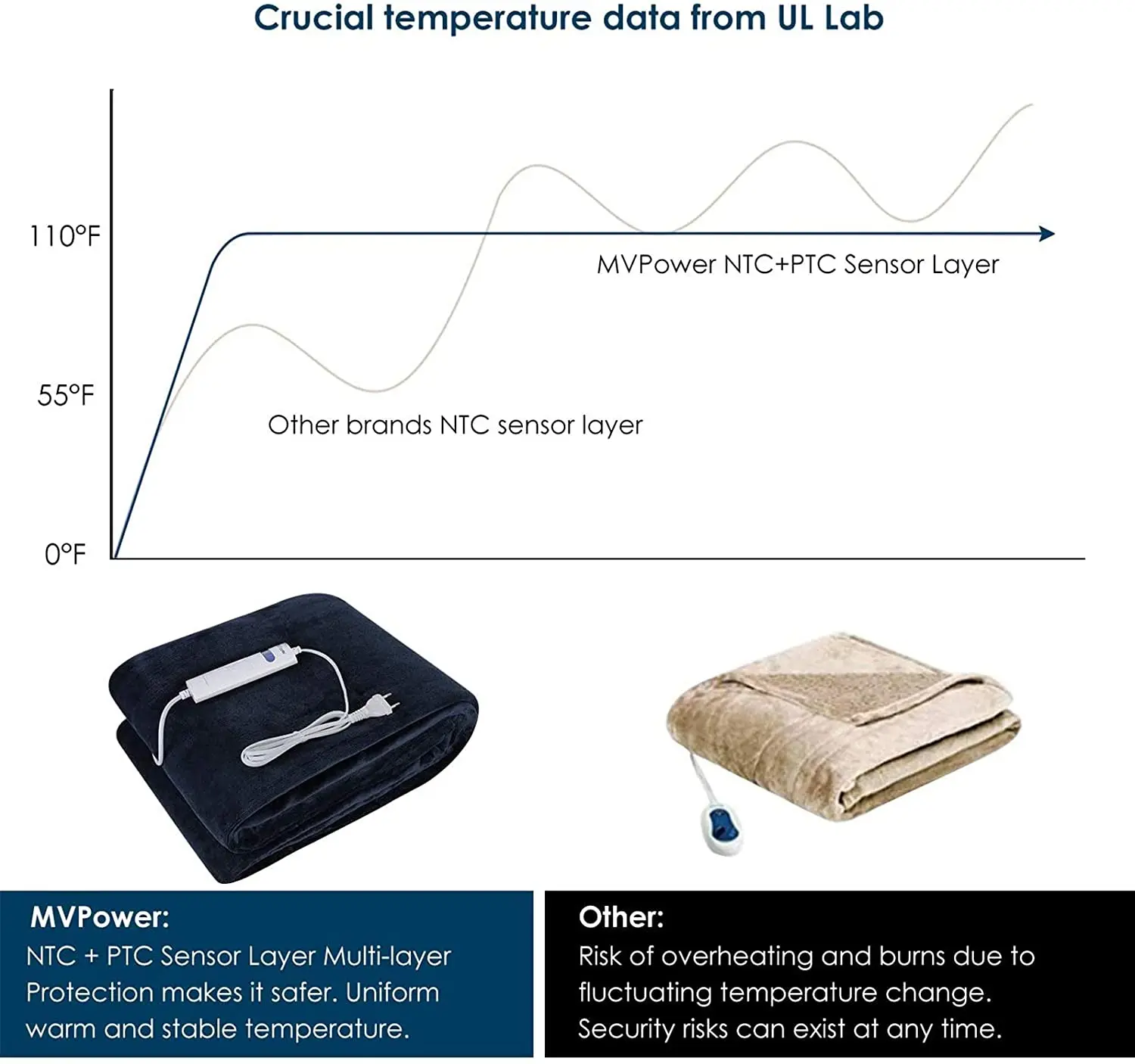 Crucial temperature data from UL Lab

110°F

55°F

0°F

MVPower NTC+PTC Sensor Layer

Other brands NTC sensor layer

MVPower:
NTC + PTC Sensor Layer Multi-layer Protection makes it safer. Uniform warm and stable temperature.

Other:
Risk of overheating and burns due to fluctuating temperature change. Security risks can exist at any time.